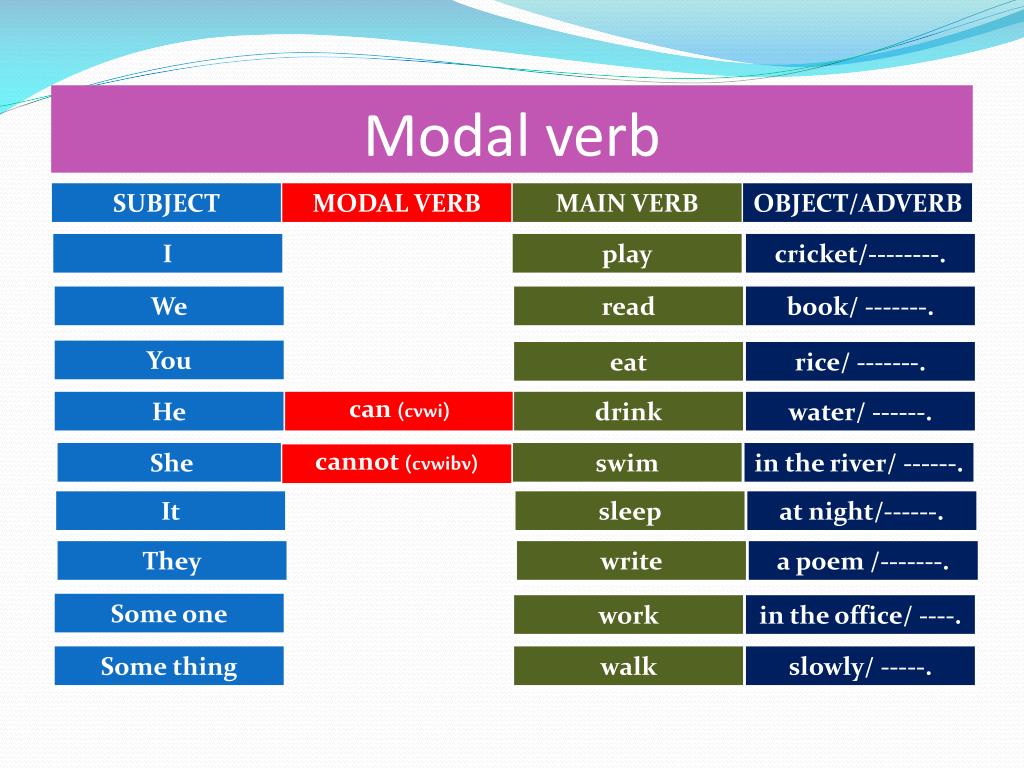 Modal verb

| SUBJECT | MODAL VERB | MAIN VERB | OBJECT/ADVERB |
|---|---|---|---|
| I | | play | cricket/--------. |
| We | | read | book/ -------. |
| You | | eat | rice/ -------. |
| He | can (cvwi) | drink | water/ ------. |
| She | cannot (cvwibv) | swim | in the river/ ------. |
| It | | sleep | at night/------. |
| They | | write | a poem /-------. |
| Some one | | work | in the office/ ----. |
| Some thing | | walk | slowly/ -----. |